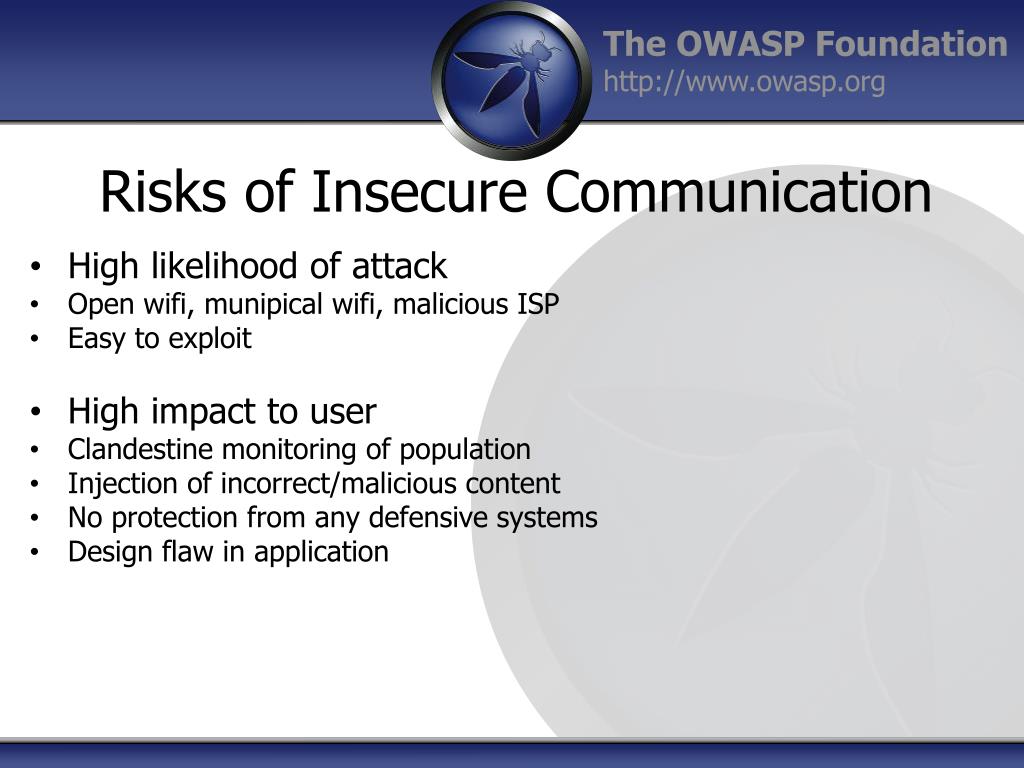 The OWASP Foundation
http://www.owasp.org

Risks of Insecure Communication

• High likelihood of attack
• Open wifi, munipical wifi, malicious ISP
• Easy to exploit

• High impact to user
• Clandestine monitoring of population
• Injection of incorrect/malicious content
• No protection from any defensive systems
• Design flaw in application